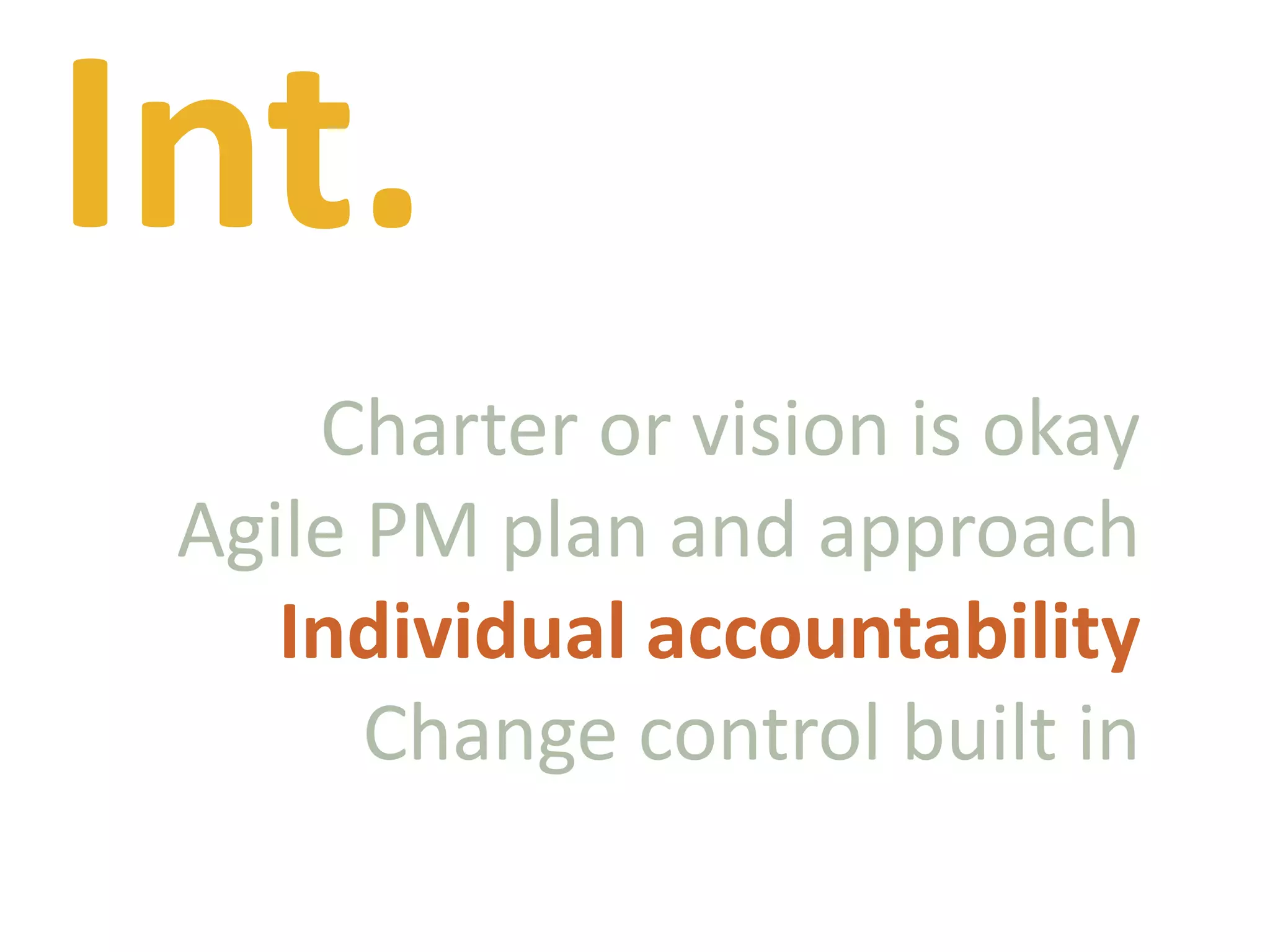 Int.

Charter or vision is okay
Agile PM plan and approach
Individual accountability
Change control built in